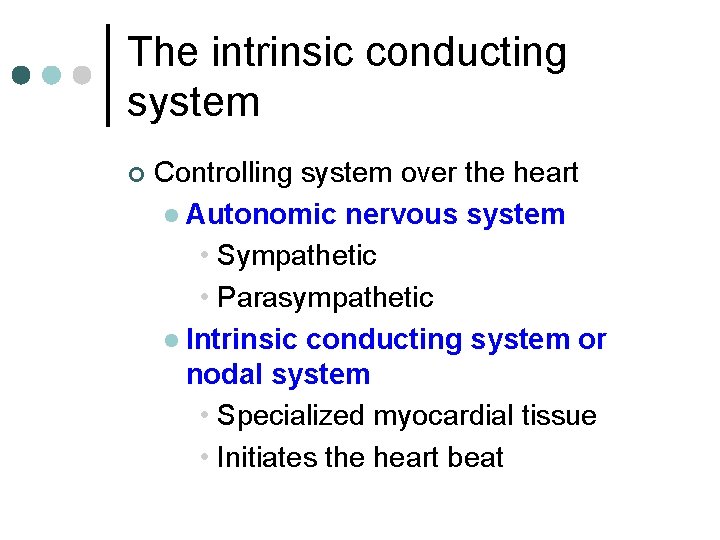 The intrinsic conducting system

Controlling system over the heart

Autonomic nervous system

Sympathetic

Parasympathetic

Intrinsic conducting system or nodal system

Specialized myocardial tissue

Initiates the heart beat